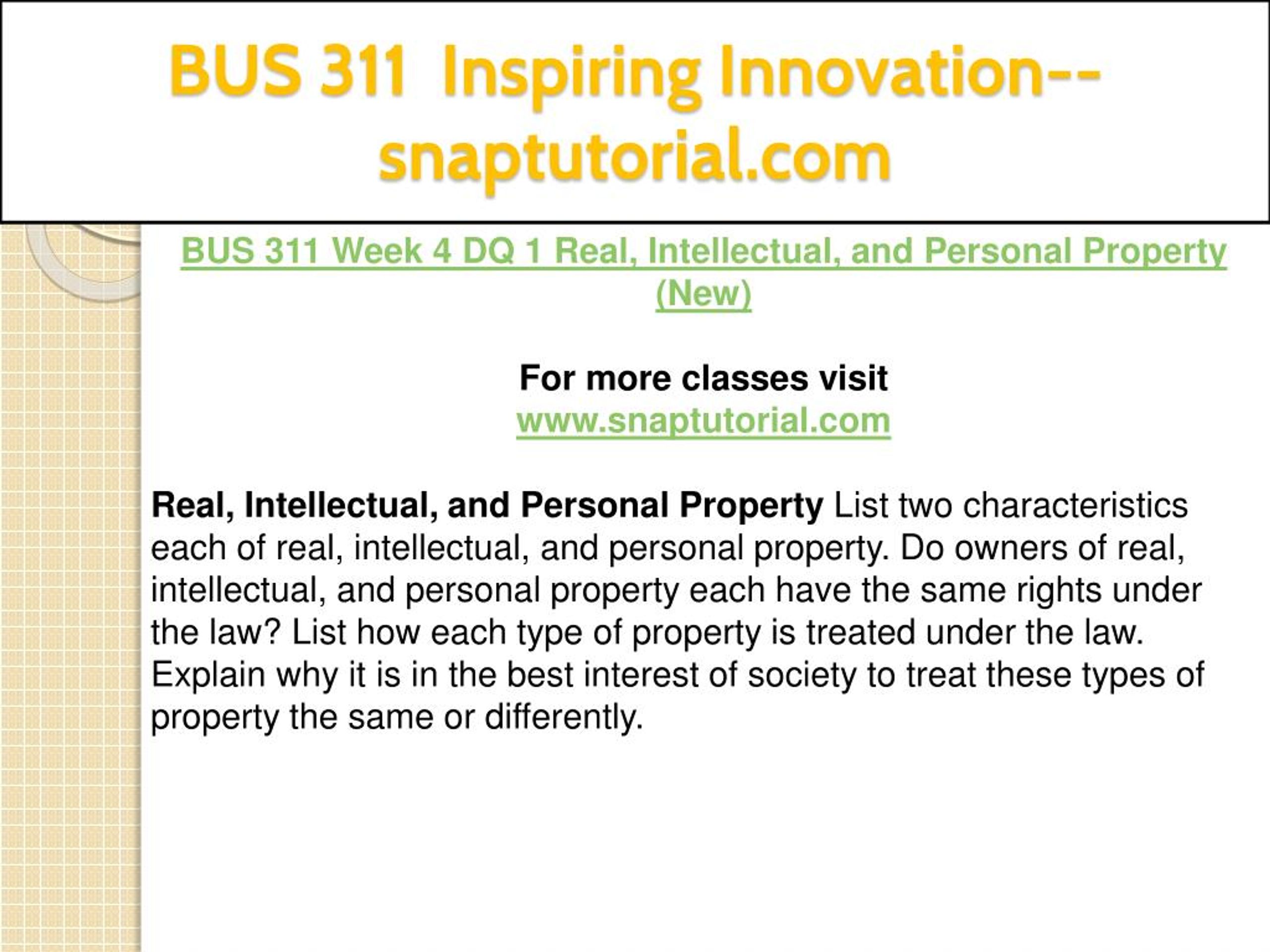 BUS 311 Inspiring Innovation--snaptutorial.com

BUS 311 Week 4 DQ 1 Real, Intellectual, and Personal Property (New)

For more classes visit
www.snaptutorial.com

Real, Intellectual, and Personal Property List two characteristics each of real, intellectual, and personal property. Do owners of real, intellectual, and personal property each have the same rights under the law? List how each type of property is treated under the law. Explain why it is in the best interest of society to treat these types of property the same or differently.